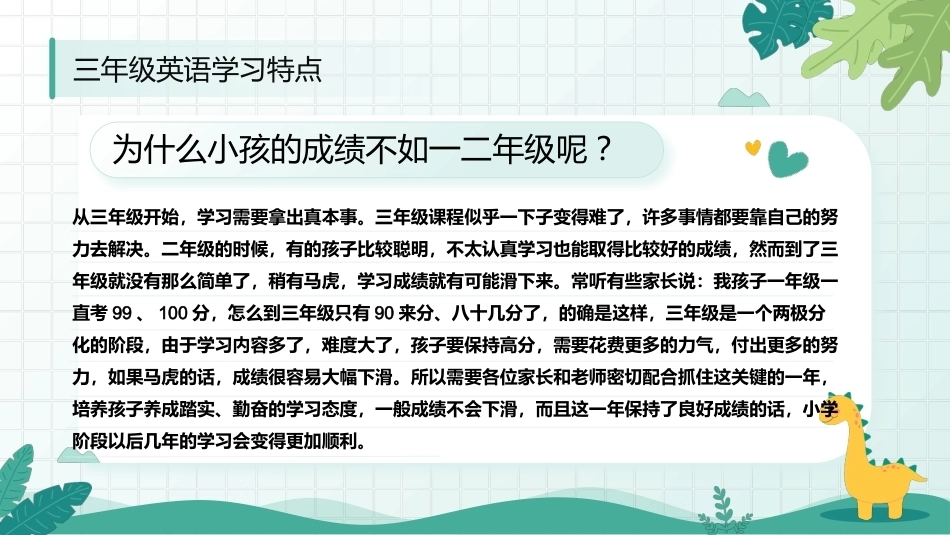 三年级英语学习特点

为什么小孩的成绩不如一二年级呢？

从三年级开始，学习需要拿出真本事。三年级课程似乎一下子变得难了，许多事情都要靠自己的努力去解决。二年级的时候，有的孩子比较聪明，不太认真学习也能取得比较好的成绩，然而到了三年级就没有那么简单了，稍有马虎，学习成绩就有可能滑下来。常听有些家长说：我孩子一年级一直考99、100分，怎么到三年级只有90来分、八十几分了，的确是这样，三年级是一个两极分化的阶段，由于学习内容多了，难度大了，孩子要保持高分，需要花费更多的力气，付出更多的努力，如果马虎的话，成绩很容易大幅下滑。所以需要各位家长和老师密切配合抓住这关键的一年，培养孩子养成踏实、勤奋的学习态度，一般成绩不会下滑，而且这一年保持了良好成绩的话，小学阶段以后几年的学习会变得更加顺利。